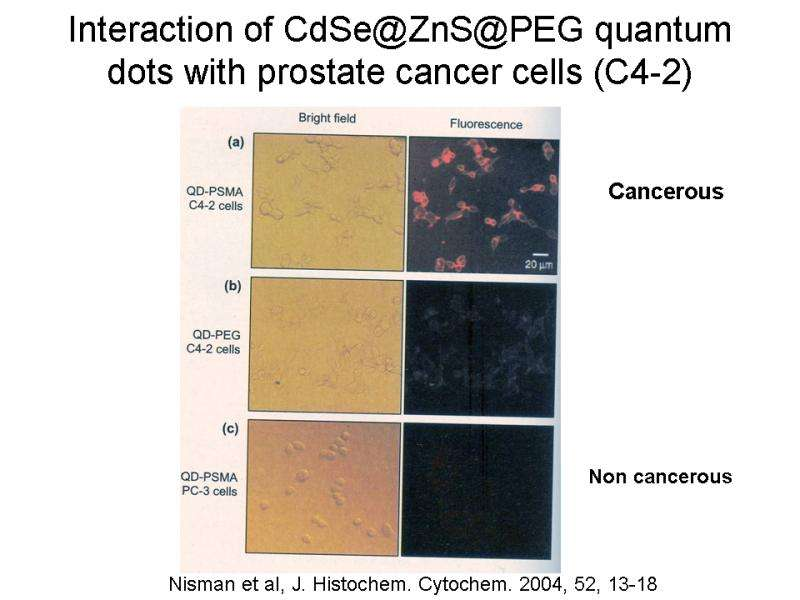 Interaction of CdSe@ZnS@PEG quantum dots with prostate cancer cells (C4-2)

Bright field

Fluorescence

(a)

QD-PSMA C4-2 cells

20 μm

Cancerous

(b)

QD-PEG C4-2 cells

(c)

QD-PSMA PC-3 cells

Non cancerous

Nisman et al, J. Histochem. Cytochem. 2004, 52, 13-18